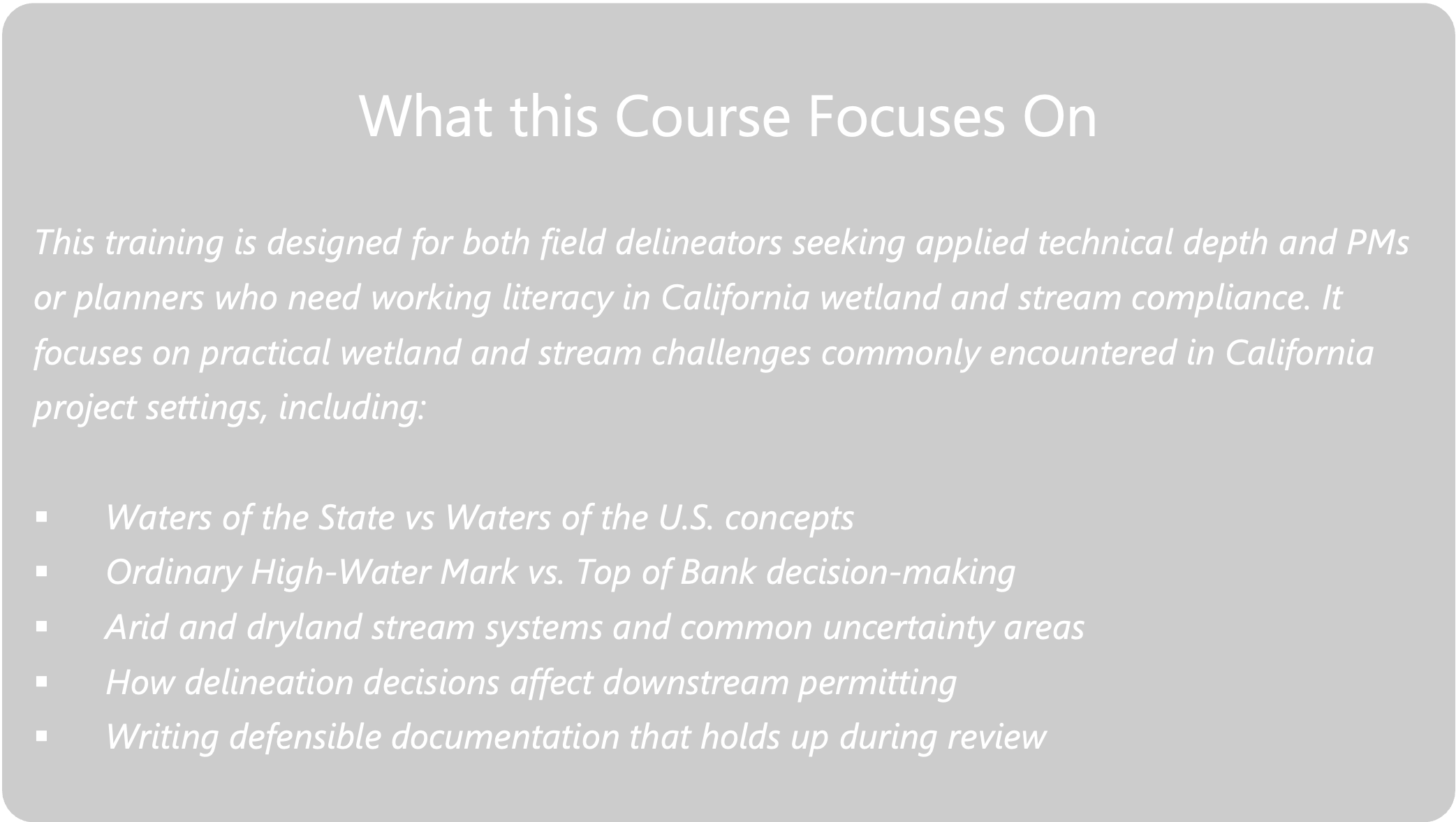 What this Course Focuses On

This training is designed for both field delineators seeking applied technical depth and PMs or planners who need working literacy in California wetland and stream compliance. It focuses on practical wetland and stream challenges commonly encountered in California project settings, including:

▪ Waters of the State vs Waters of the U.S. concepts
▪ Ordinary High-Water Mark vs. Top of Bank decision-making
▪ Arid and dryland stream systems and common uncertainty areas
▪ How delineation decisions affect downstream permitting
▪ Writing defensible documentation that holds up during review